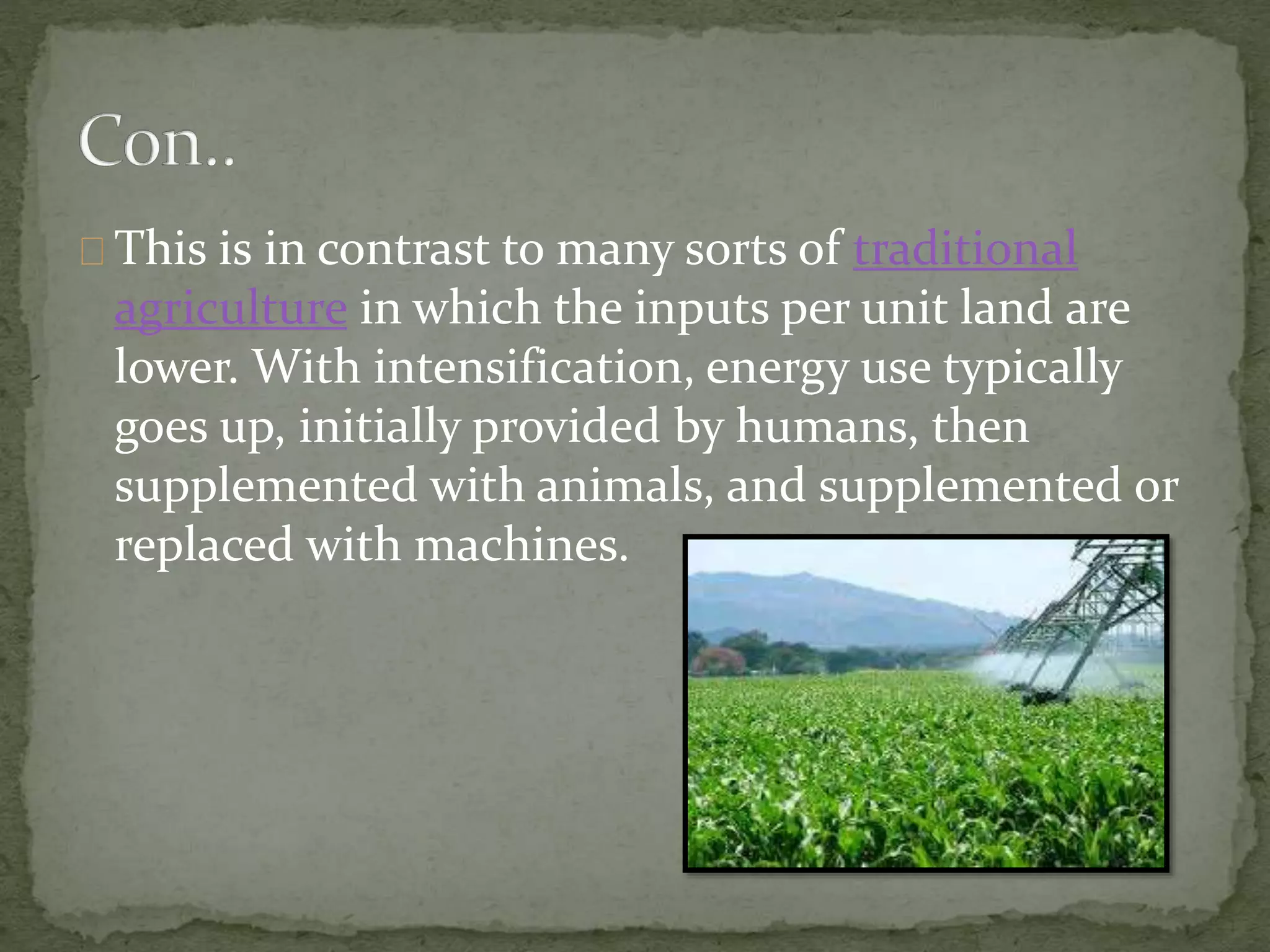 Con..

This is in contrast to many sorts of traditional agriculture in which the inputs per unit land are lower. With intensification, energy use typically goes up, initially provided by humans, then supplemented with animals, and supplemented or replaced with machines.